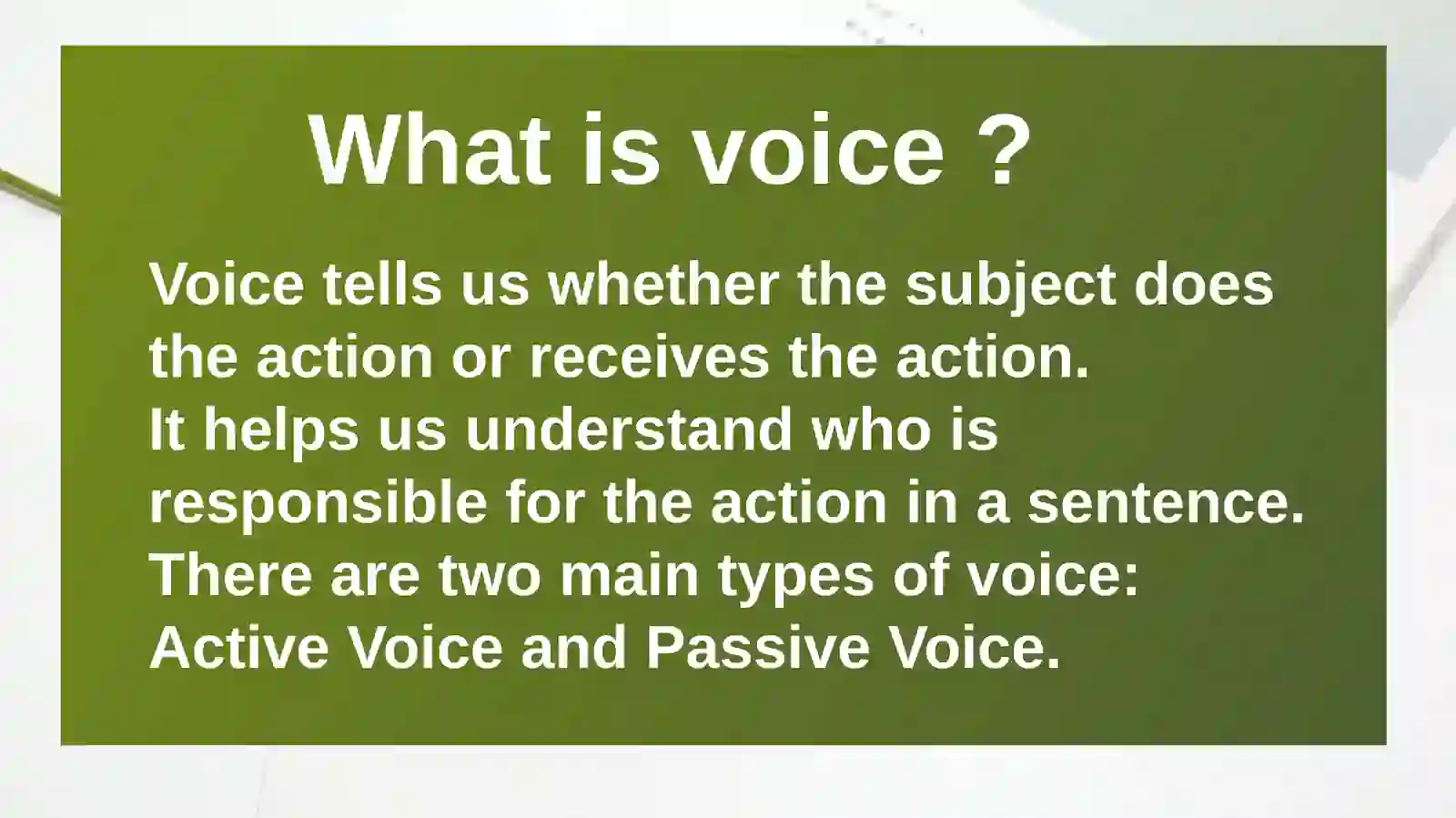 What is voice ?

Voice tells us whether the subject does the action or receives the action.
It helps us understand who is responsible for the action in a sentence.
There are two main types of voice:
Active Voice and Passive Voice.